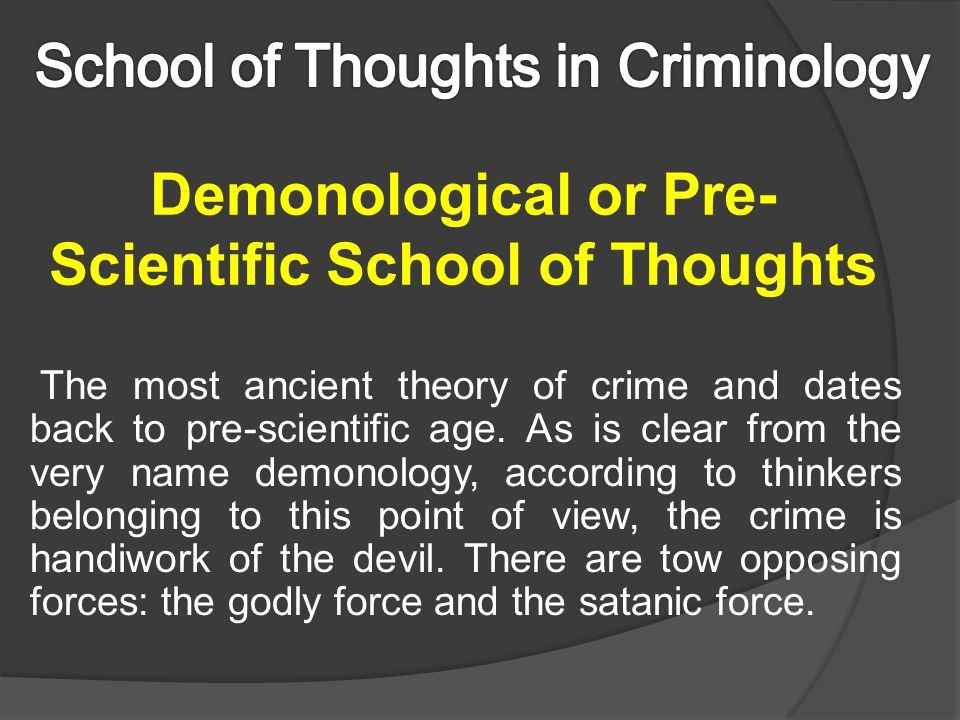 School of Thoughts in Criminology

Demonological or Pre-Scientific School of Thoughts

The most ancient theory of crime and dates back to pre-scientific age. As is clear from the very name demonology, according to thinkers belonging to this point of view, the crime is handiwork of the devil. There are tow opposing forces: the godly force and the satanic force.